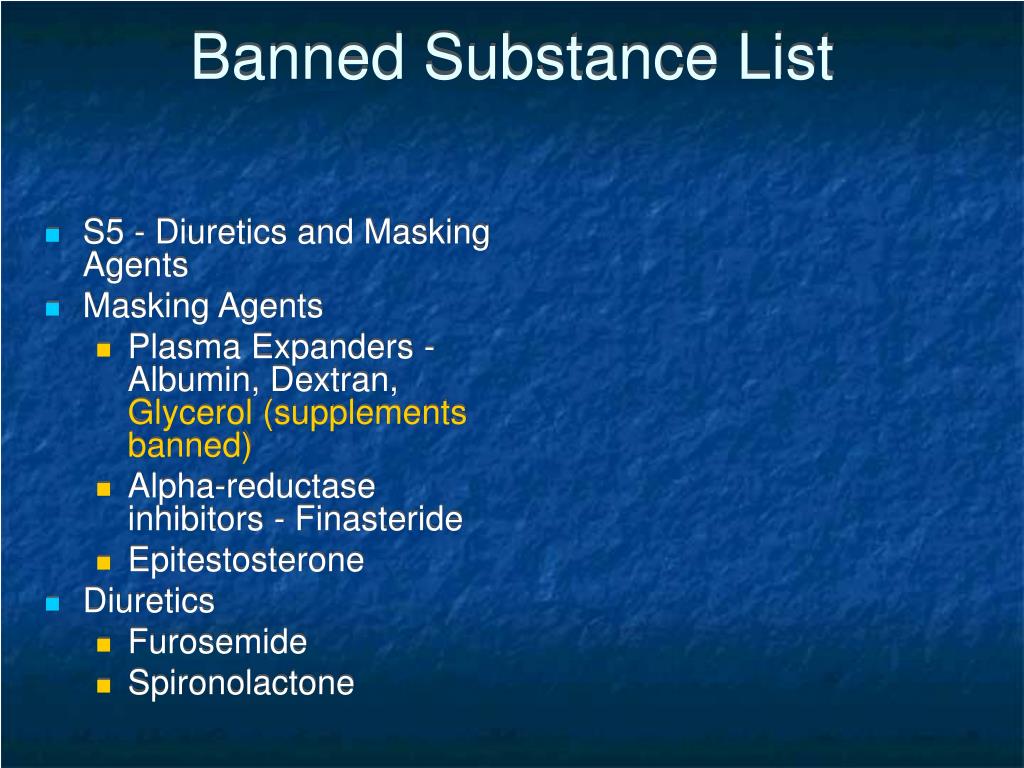 Banned Substance List

- S5 - Diuretics and Masking Agents
- Masking Agents
  - Plasma Expanders - Albumin, Dextran, Glycerol (supplements banned)
  - Alpha-reductase inhibitors - Finasteride
  - Epitestosterone
- Diuretics
  - Furosemide
  - Spironolactone